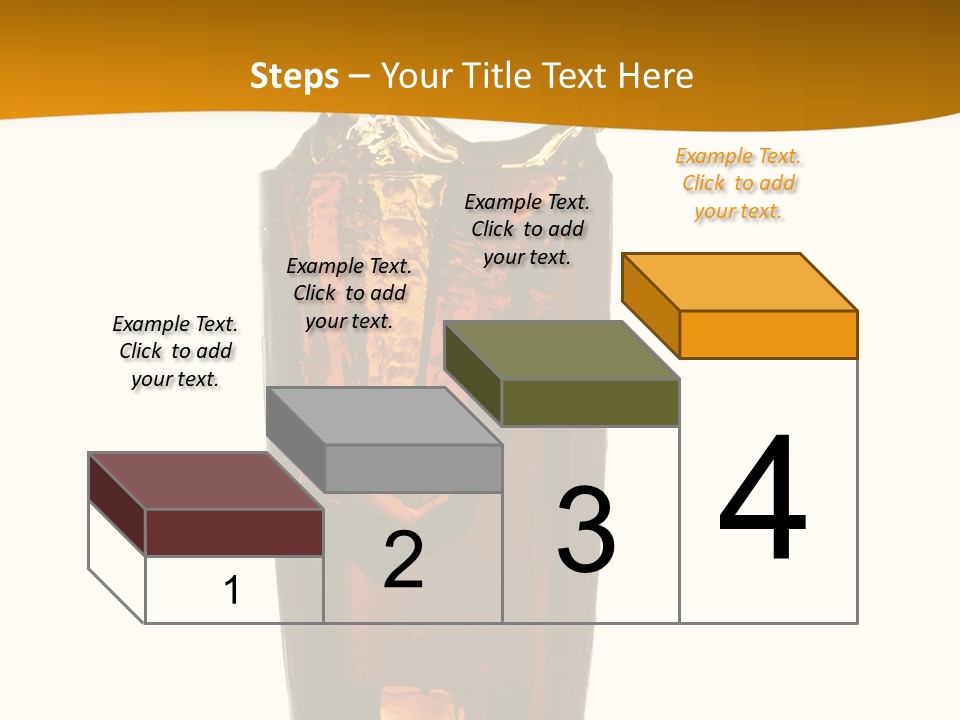 Steps – Your Title Text Here

Example Text. Click to add your text.

Example Text. Click to add your text.

Example Text. Click to add your text.

Example Text. Click to add your text.

1

2

3

4